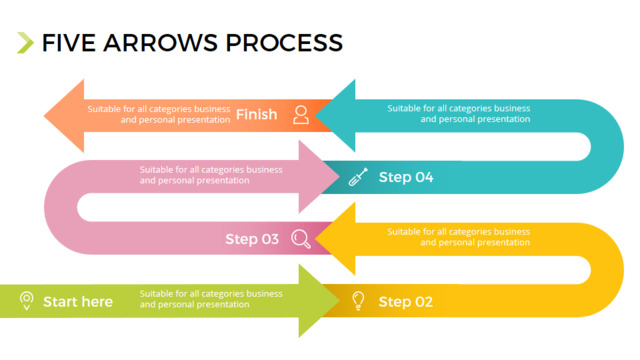 FIVE ARROWS PROCESS

Suitable for all categories business and personal presentation

Finish

Suitable for all categories business and personal presentation

Suitable for all categories business and personal presentation

Step 04

Step 03

Suitable for all categories business and personal presentation

Start here

Suitable for all categories business and personal presentation

Step 02